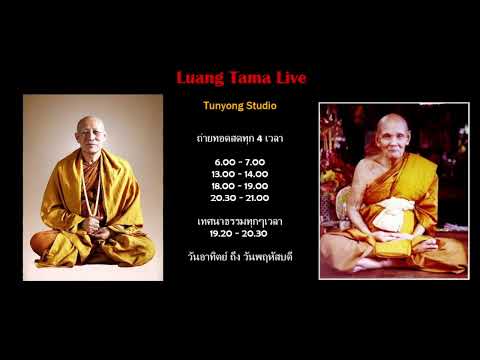 Luang Tama Live

Tunyong Studio

ถ่ายทอดสดทุก 4 เวลา

6.00 - 7.00
13.00 - 14.00
18.00 - 19.00
20.30 - 21.00

เทศนาธรรมทุกๆเวลา
19.20 - 20.30

วันอาทิตย์ ถึง วันพฤหัสบดี